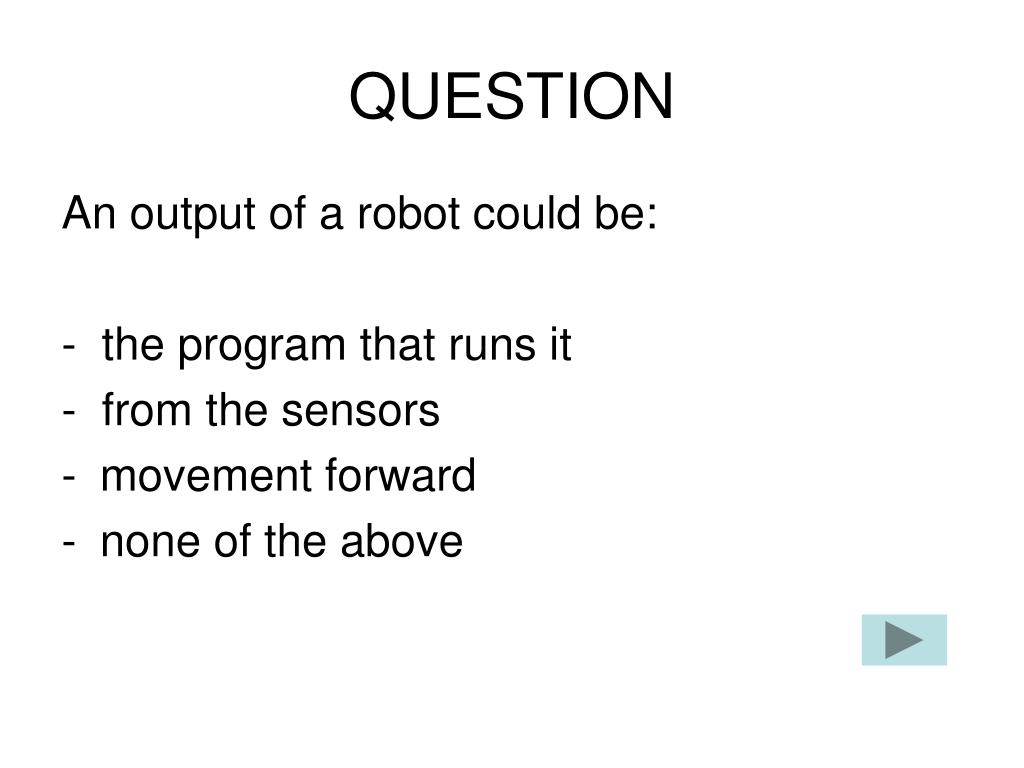 QUESTION

An output of a robot could be:

- the program that runs it
- from the sensors
- movement forward
- none of the above